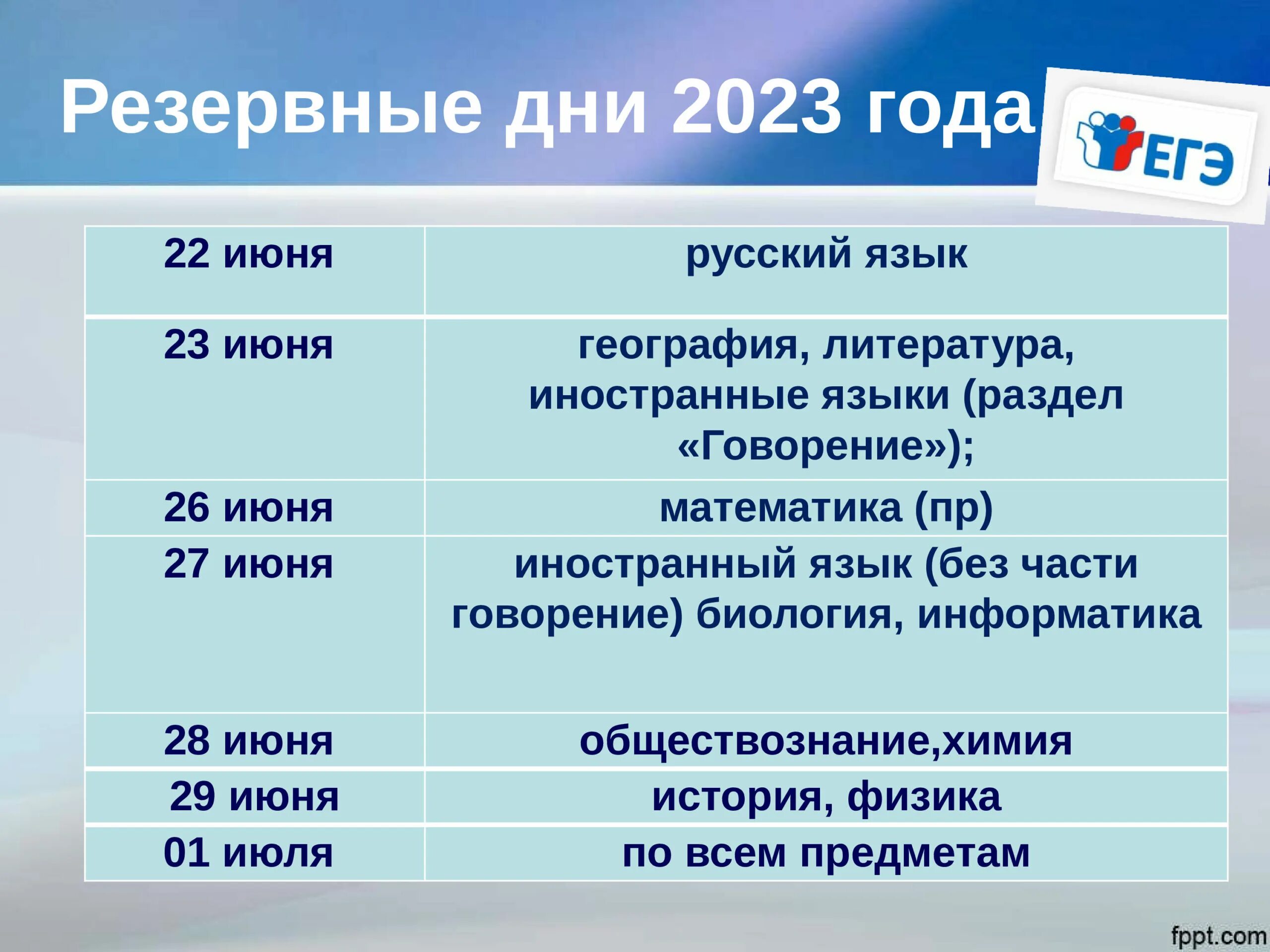 Резервные дни 2023 года

ЕГЭ

| 22 июня | русский язык |
|---|---|
| 23 июня | география, литература, иностранные языки (раздел «Говорение»); |
| 26 июня | математика (пр) |
| 27 июня | иностранный язык (без части говорение) биология, информатика |
| 28 июня | обществознание,химия |
| 29 июня | история, физика |
| 01 июля | по всем предметам |

fppt.com